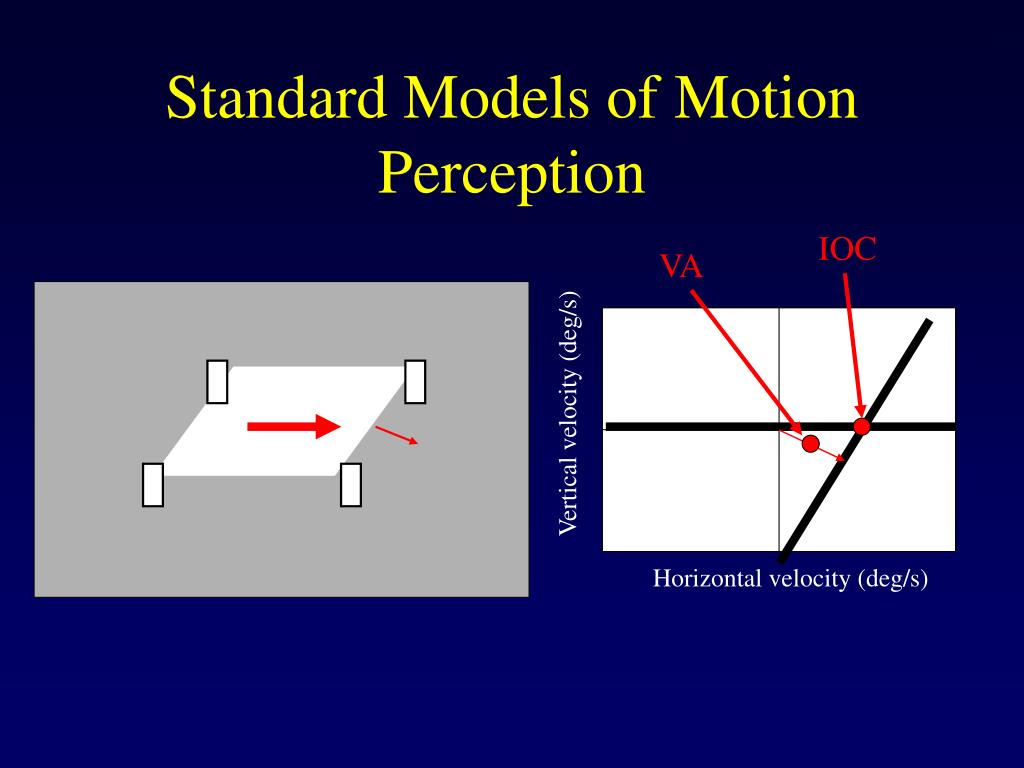 Standard Models of Motion Perception

VA

IOC

Vertical velocity (deg/s)

Horizontal velocity (deg/s)